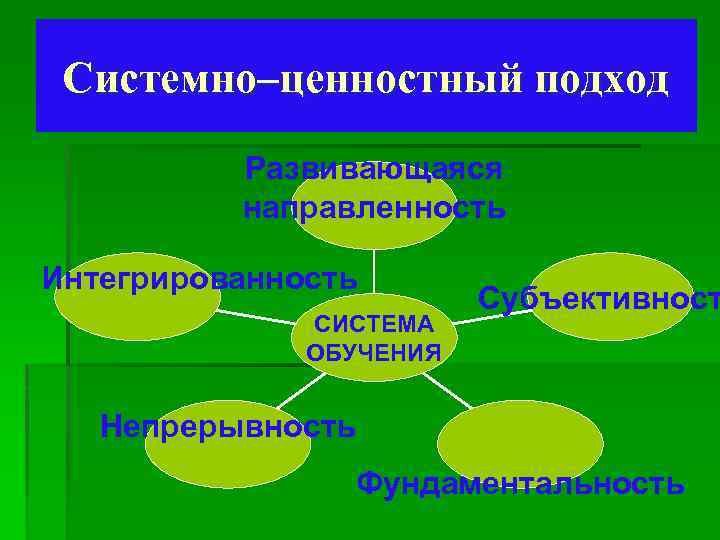 Системно–ценностный подход

Развивающаяся направленность

Интегрированность

Субъективност

СИСТЕМА ОБУЧЕНИЯ

Непрерывность

Фундаментальность